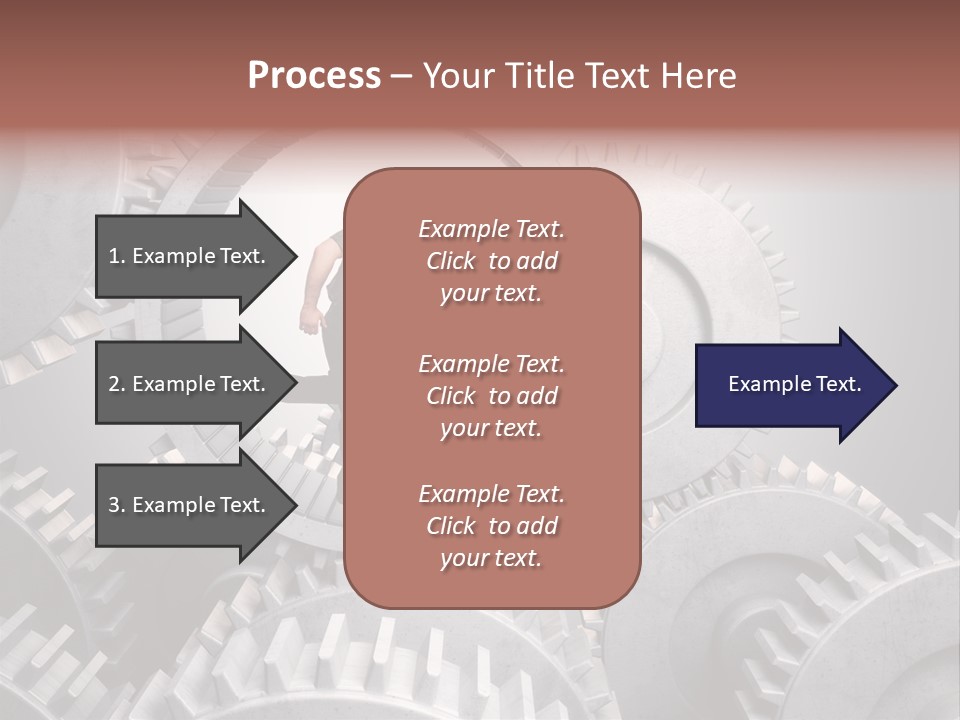 Process – Your Title Text Here

1. Example Text.

2. Example Text.

3. Example Text.

Example Text. Click to add your text.

Example Text. Click to add your text.

Example Text. Click to add your text.

Example Text.